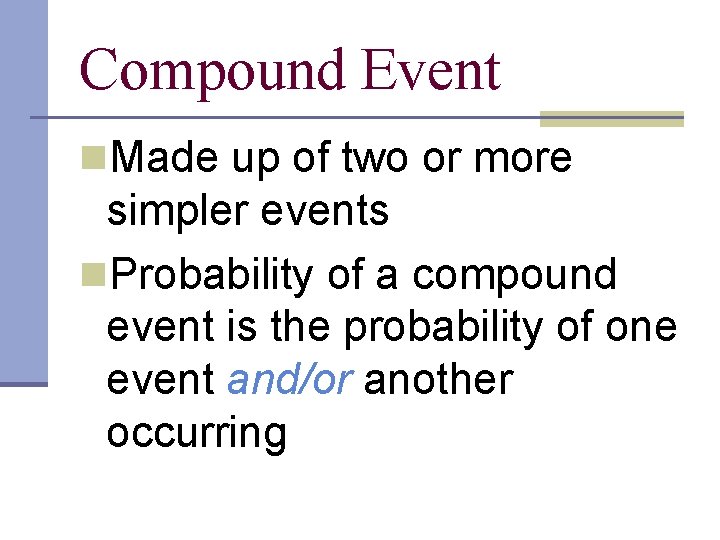 Compound Event

Made up of two or more simpler events

Probability of a compound event is the probability of one event and/or another occurring